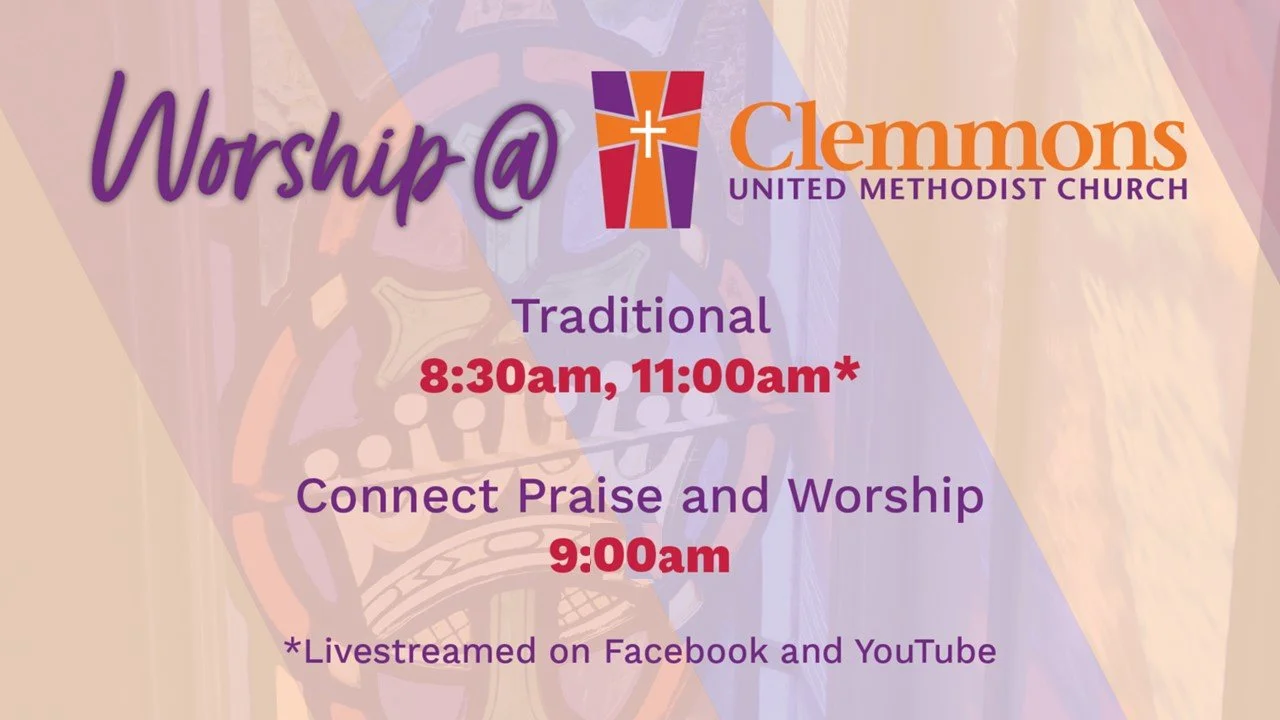 Worship @ Clemmons UNITED METHODIST CHURCH

Traditional
8:30am, 11:00am*

Connect Praise and Worship
9:00am

*Livestreamed on Facebook and YouTube